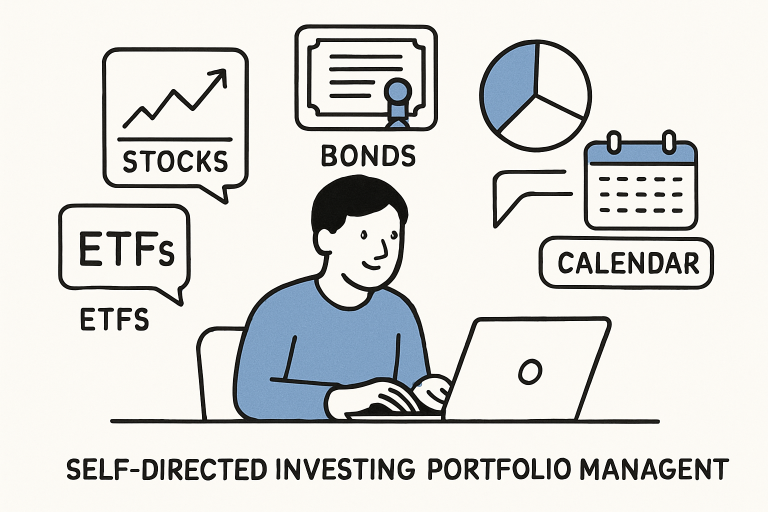 STOCKS

BONDS

ETFs

ETFS

CALENDAR

SELF-DIRECTED INVESTING PORTFOLIO MANAGENT